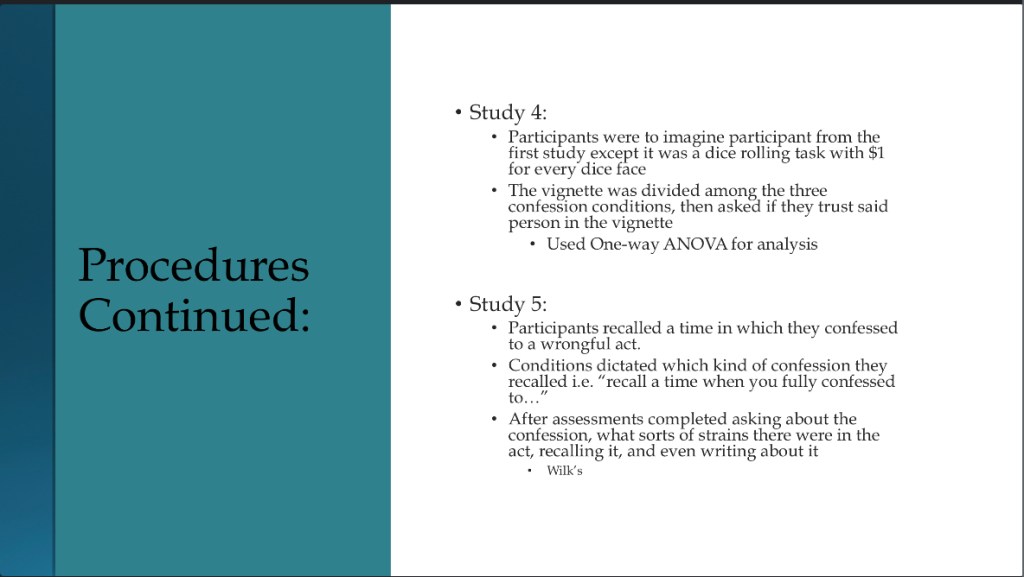 Procedures Continued:

• Study 4:
  • Participants were to imagine participant from the first study except it was a dice rolling task with \$1 for every dice face
  • The vignette was divided among the three confession conditions, then asked if they trust said person in the vignette
    • Used One-way ANOVA for analysis

• Study 5:
  • Participants recalled a time in which they confessed to a wrongful act.
  • Conditions dictated which kind of confession they recalled i.e. "recall a time when you fully confessed to…"
  • After assessments completed asking about the confession, what sorts of strains there were in the act, recalling it, and even writing about it
    • Wilk's